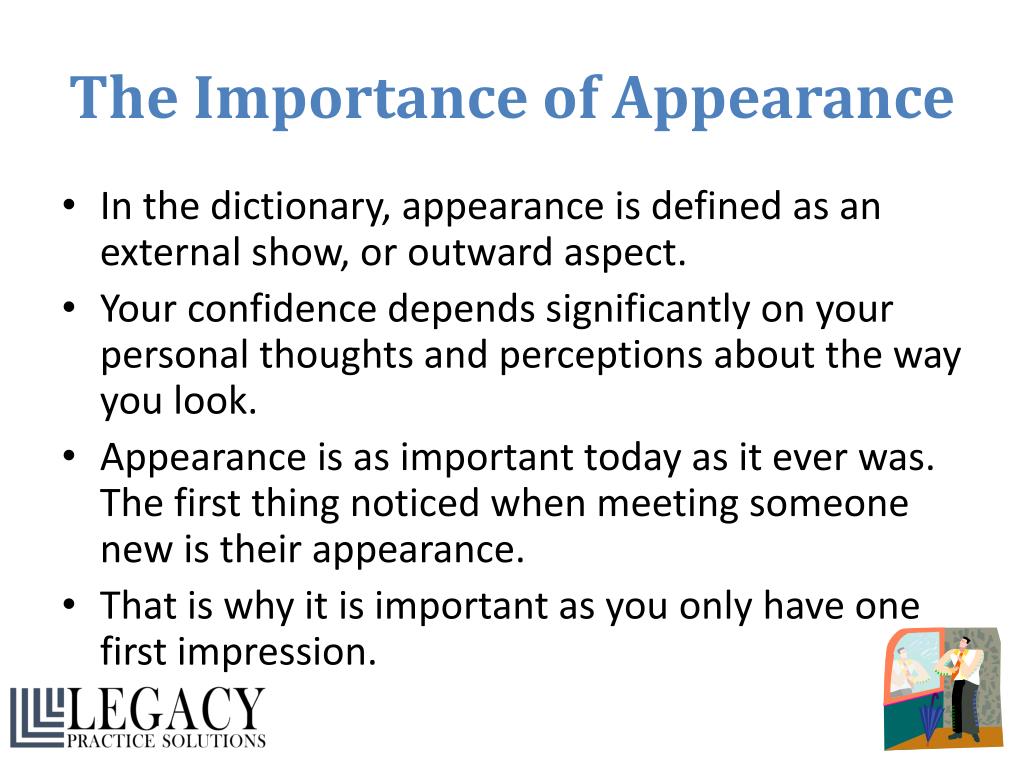 The Importance of Appearance

• In the dictionary, appearance is defined as an external show, or outward aspect.

• Your confidence depends significantly on your personal thoughts and perceptions about the way you look.

• Appearance is as important today as it ever was. The first thing noticed when meeting someone new is their appearance.

• That is why it is important as you only have one first impression.

LEGACY
PRACTICE SOLUTIONS